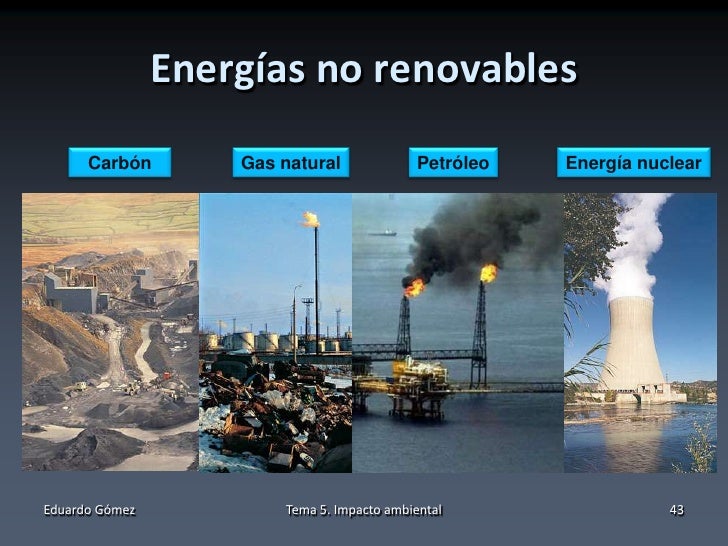 Energías no renovables

Carbón

Gas natural

Petróleo

Energía nuclear

Eduardo Gómez

Tema 5. Impacto ambiental

43